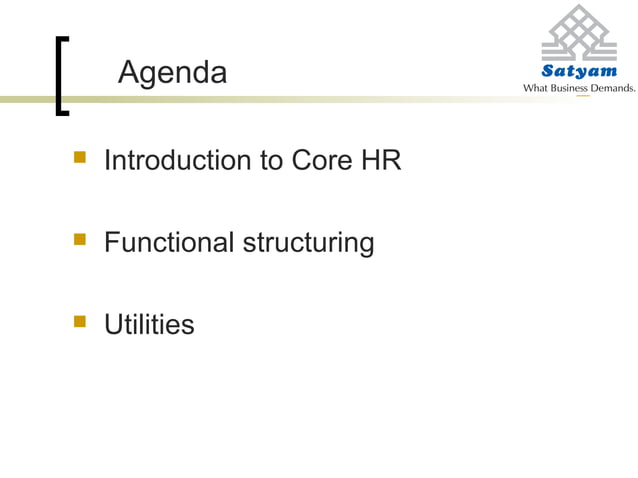 Agenda

Satyam
What Business Demands.

- Introduction to Core HR
- Functional structuring
- Utilities